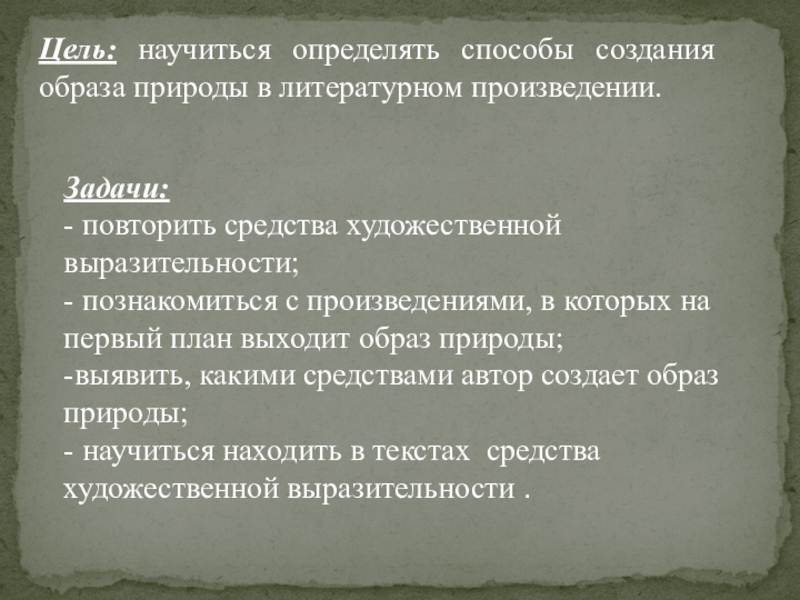 Цель: научиться определять способы создания образа природы в литературном произведении.

Задачи:
- повторить средства художественной выразительности;
- познакомиться с произведениями, в которых на первый план выходит образ природы;
-выявить, какими средствами автор создает образ природы;
- научиться находить в текстах средства художественной выразительности .